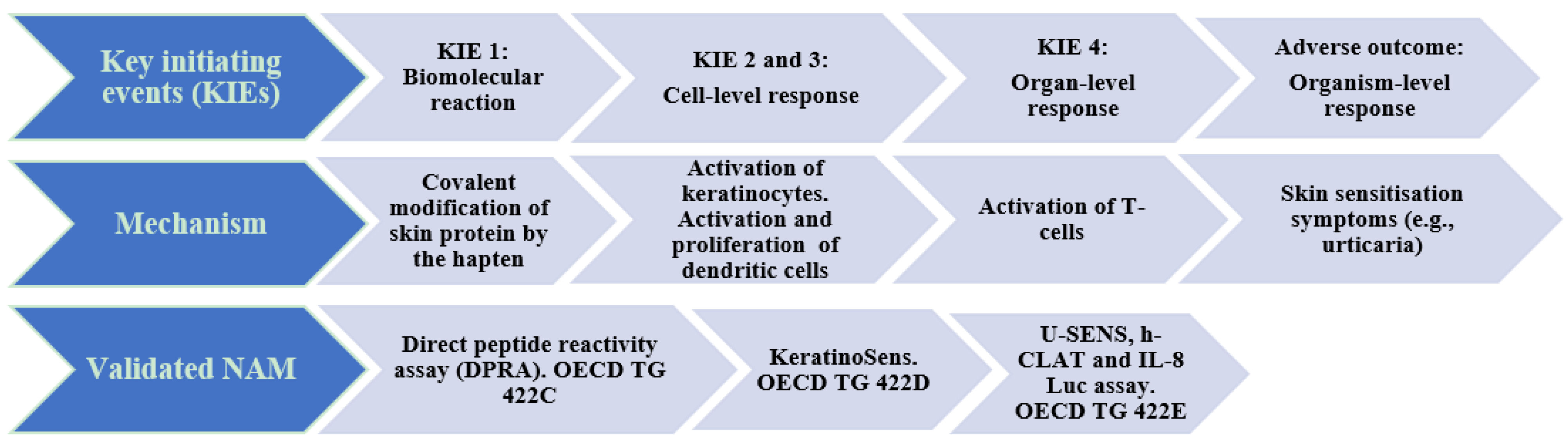 Key initiating events (KIEs)

KIE 1: Biomolecular reaction

KIE 2 and 3: Cell-level response

KIE 4: Organ-level response

Adverse outcome: Organism-level response

Mechanism

Covalent modification of skin protein by the hapten

Activation of keratinocytes. Activation and proliferation of dendritic cells

Activation of T-cells

Skin sensitisation symptoms (e.g., urticaria)

Validated NAM

Direct peptide reactivity assay (DPRA). OECD TG 422C

KeratinoSens. OECD TG 422D

U-SENS, h-CLAT and IL-8 Luc assay. OECD TG 422E